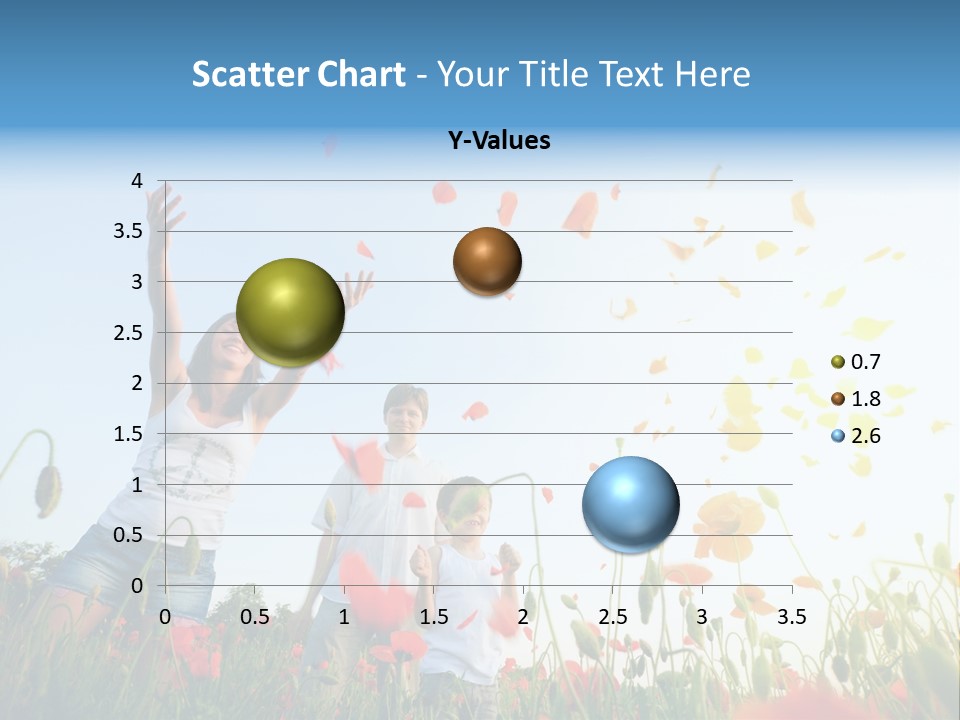 Scatter Chart - Your Title Text Here

Y-Values

4
3.5
3
2.5
2
1.5
1
0.5
0

0 0.5 1 1.5 2 2.5 3 3.5

0.7
1.8
2.6